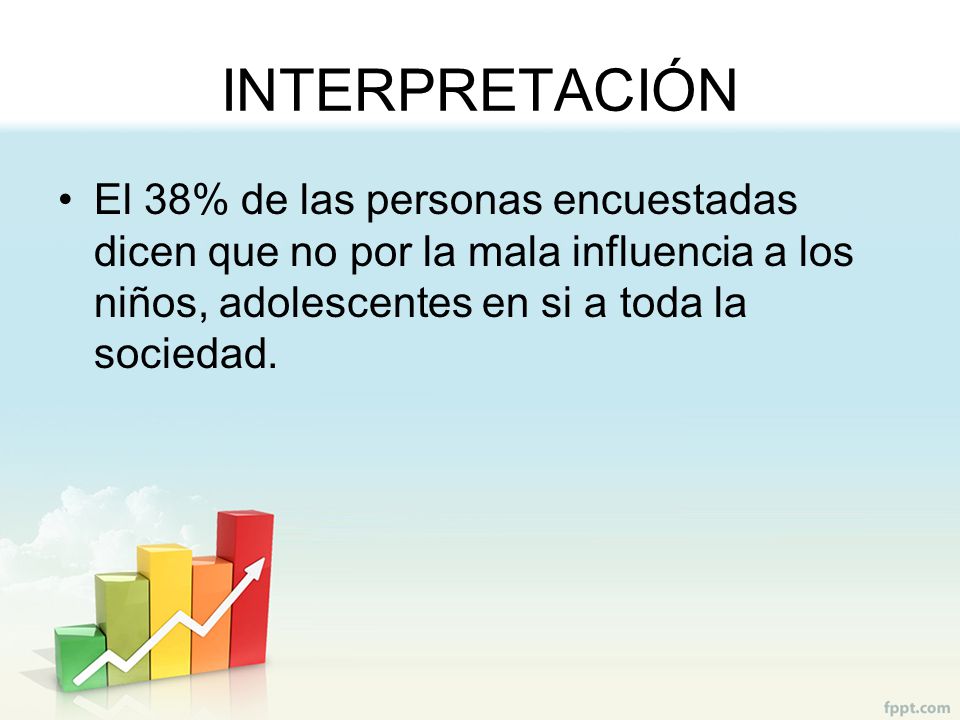 INTERPRETACIÓN

• El 38% de las personas encuestadas dicen que no por la mala influencia a los niños, adolescentes en si a toda la sociedad.

fppt.com